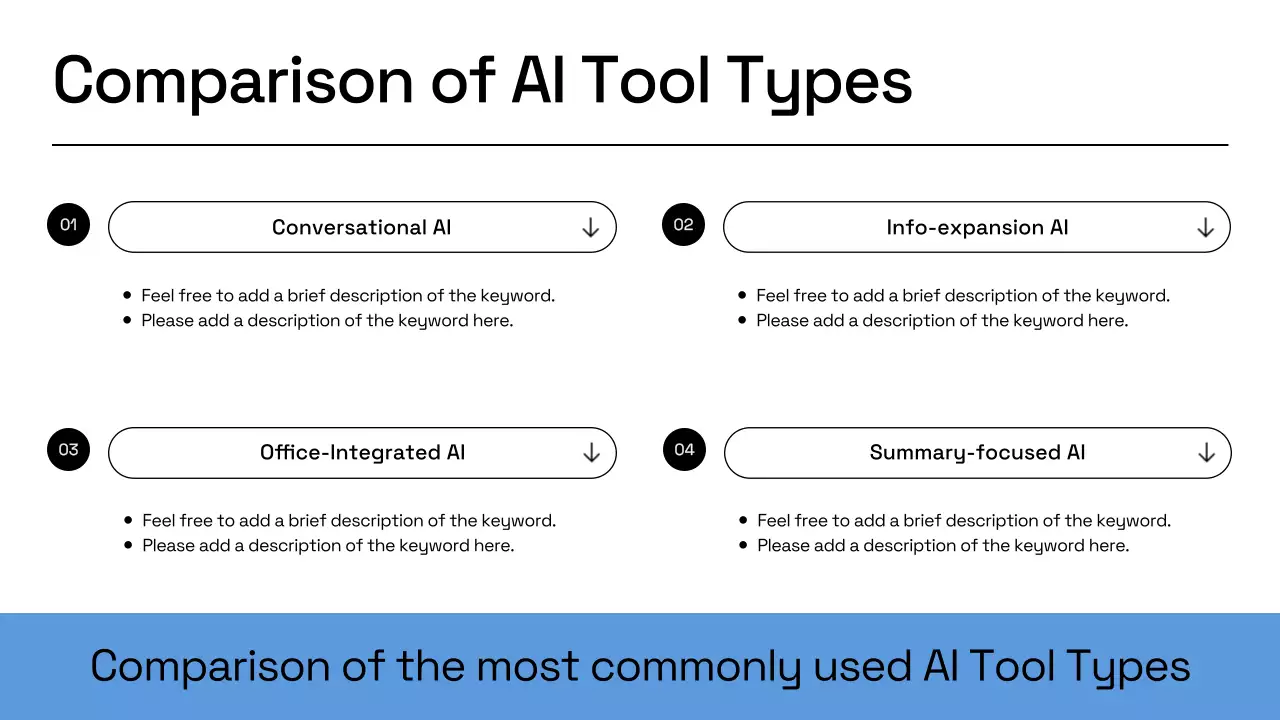 Comparison of AI Tool Types

01 Conversational AI ↓

- Feel free to add a brief description of the keyword.
- Please add a description of the keyword here.

02 Info-expansion AI ↓

- Feel free to add a brief description of the keyword.
- Please add a description of the keyword here.

03 Office-Integrated AI ↓

- Feel free to add a brief description of the keyword.
- Please add a description of the keyword here.

04 Summary-focused AI ↓

- Feel free to add a brief description of the keyword.
- Please add a description of the keyword here.

Comparison of the most commonly used AI Tool Types